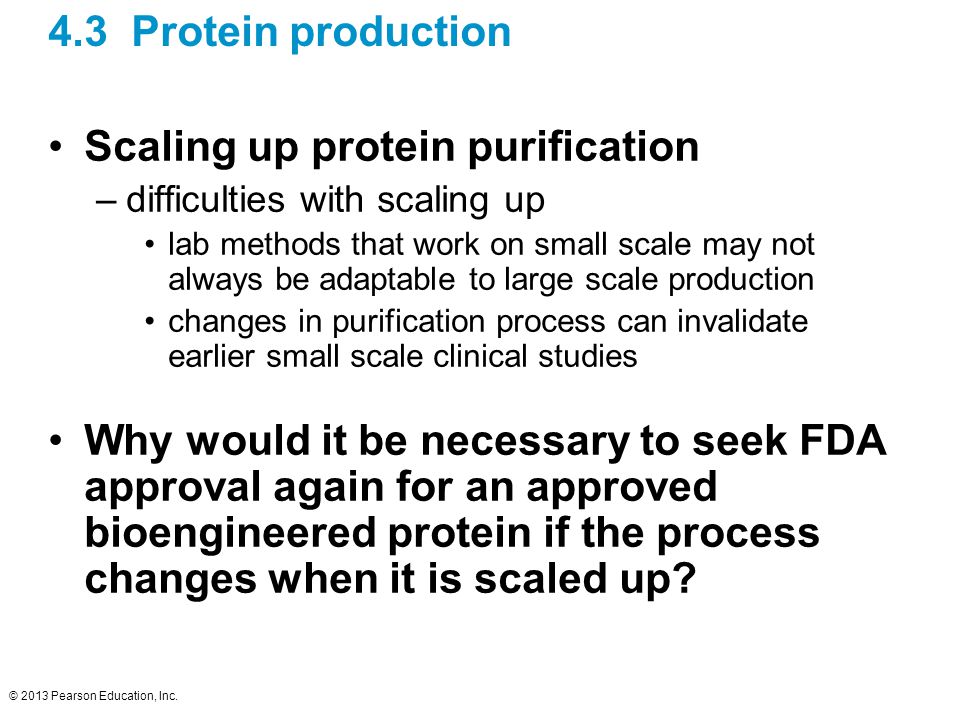 4.3 Protein production

• Scaling up protein purification
– difficulties with scaling up
• lab methods that work on small scale may not always be adaptable to large scale production
• changes in purification process can invalidate earlier small scale clinical studies

• Why would it be necessary to seek FDA approval again for an approved bioengineered protein if the process changes when it is scaled up?

© 2013 Pearson Education, Inc.